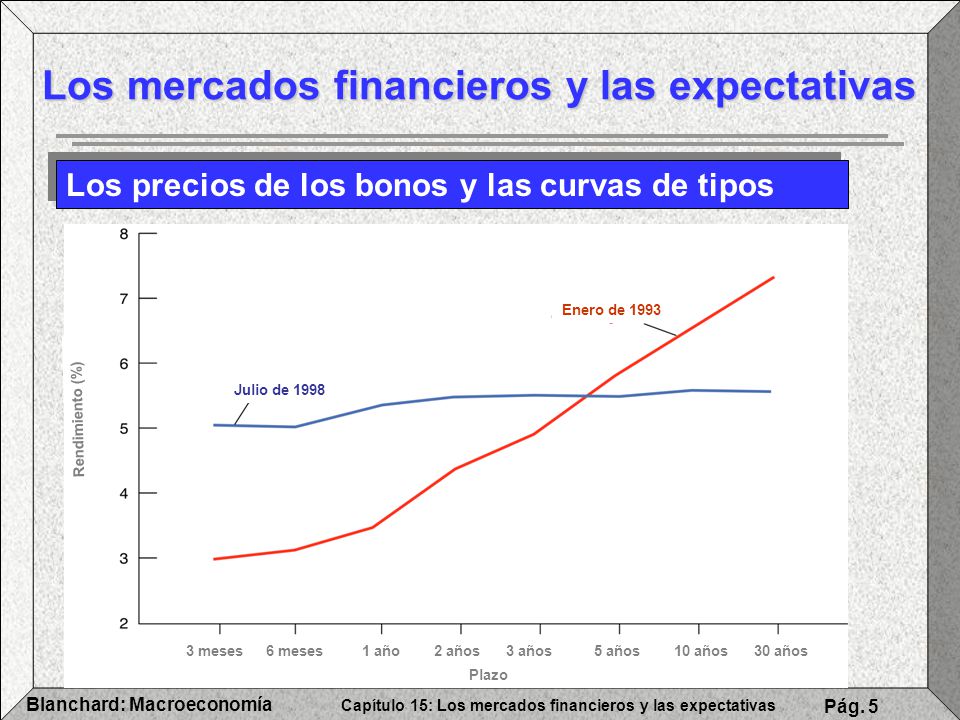 Los mercados financieros y las expectativas

Los precios de los bonos y las curvas de tipos

8
7
6
5
4
3
2

Rendimiento (%)

Enero de 1993

Julio de 1998

3 meses
6 meses
1 año
2 años
3 años
5 años
10 años
30 años

Plazo

Blanchard: Macroeconomía
Capítulo 15: Los mercados financieros y las expectativas
Pág. 5